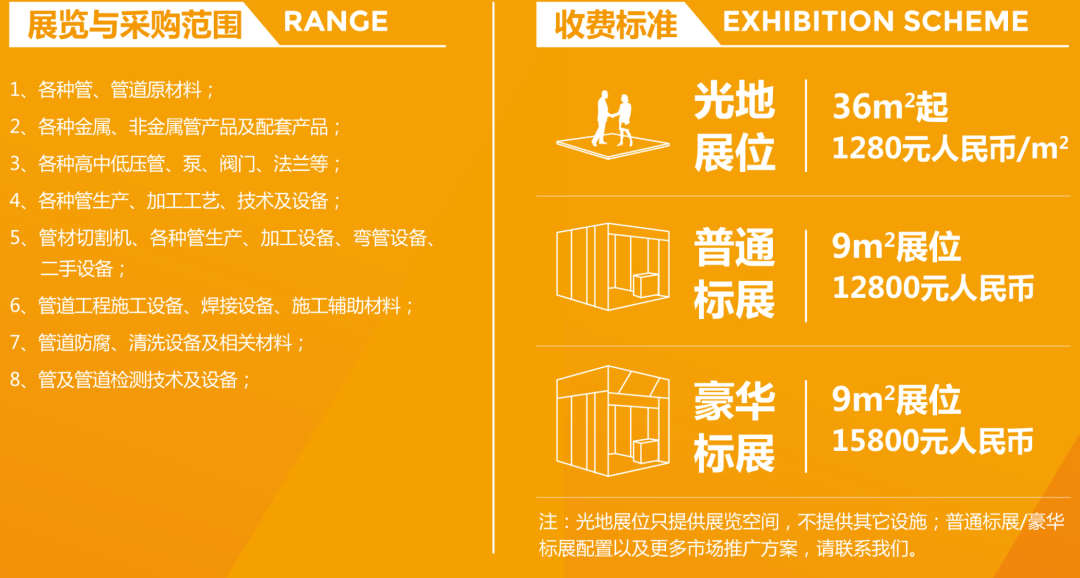 展览与采购范围 RANGE

1、各种管、管道原材料；
2、各种金属、非金属管产品及配套产品；
3、各种高中低压管、泵、阀门、法兰等；
4、各种管生产、加工工艺、技术及设备；
5、管材切割机、各种管生产、加工设备、弯管设备、二手设备；
6、管道工程施工设备、焊接设备、施工辅助材料；
7、管道防腐、清洗设备及相关材料；
8、管及管道检测技术及设备；

收费标准 EXHIBITION SCHEME

光地展位
$36m^2$起
1280元人民币/$m^2$

普通标展
$9m^2$展位
12800元人民币

豪华标展
$9m^2$展位
15800元人民币

注：光地展位只提供展览空间，不提供其它设施；普通标展/豪华标展配置以及更多市场推广方案，请联系我们。